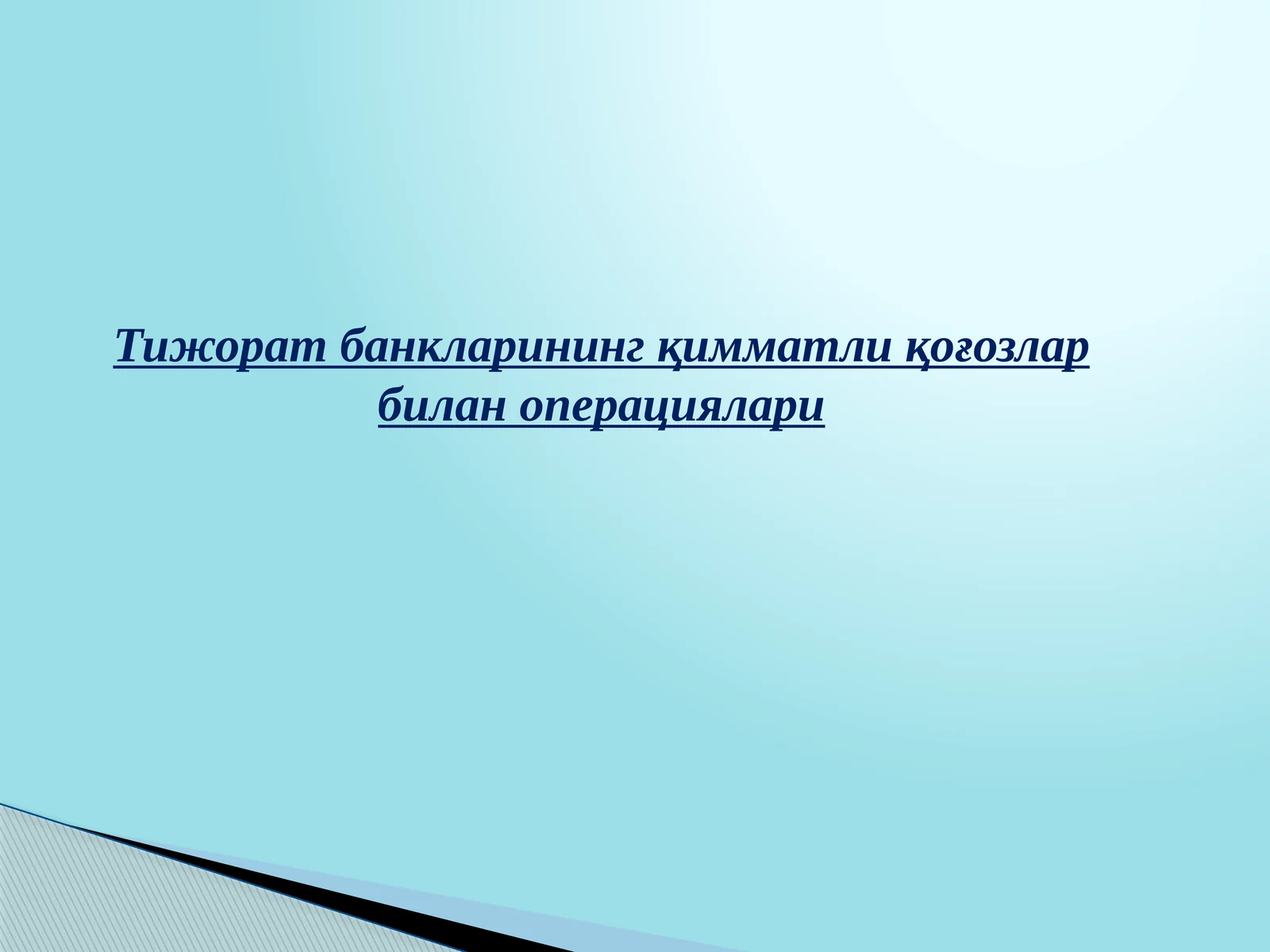 Тижорат банкларининг қимматли қоғозлар билан операциялари